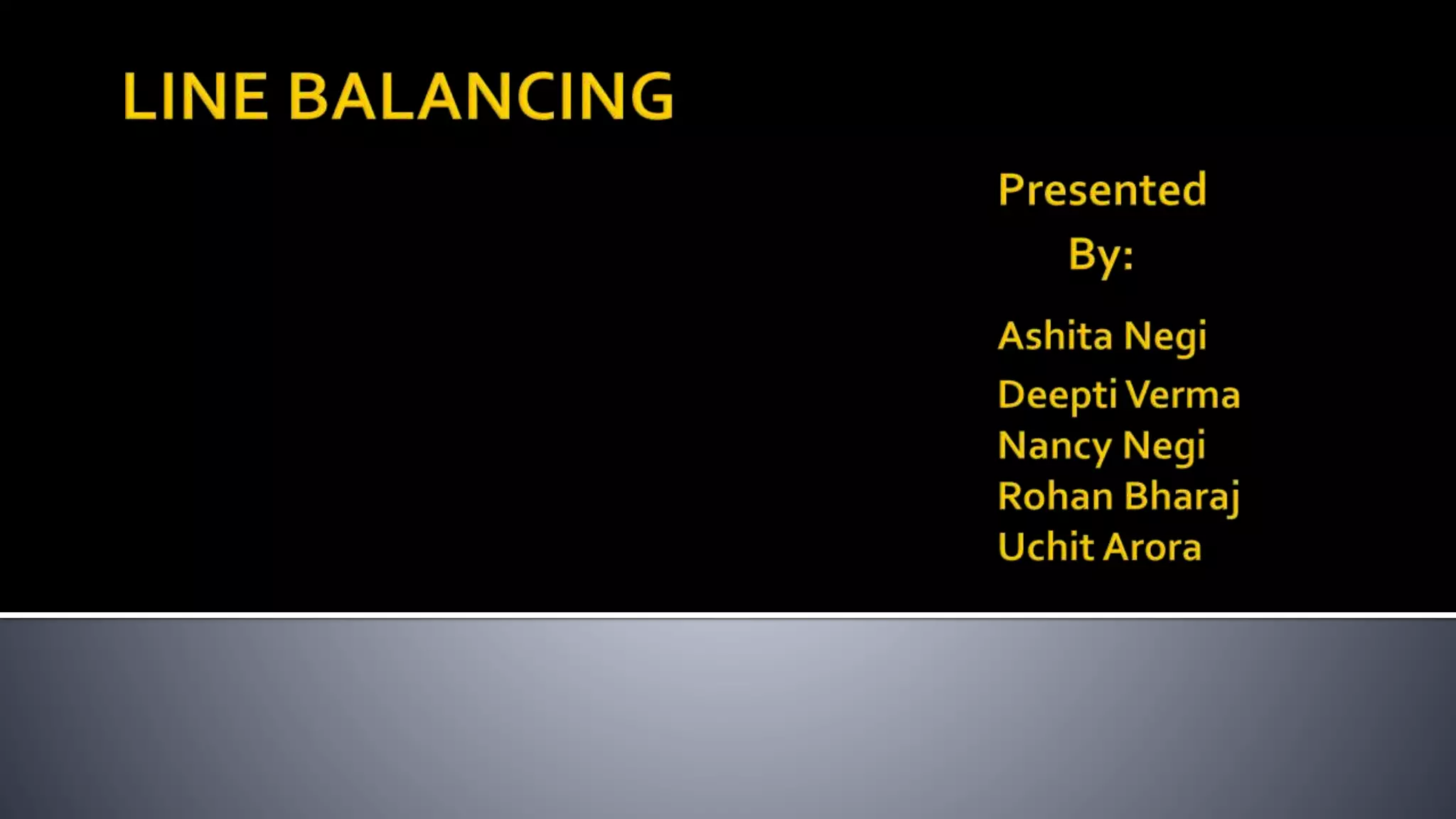 LINE BALANCING

Presented By:

Ashita Negi
Deepti Verma
Nancy Negi
Rohan Bharaj
Uchit Arora